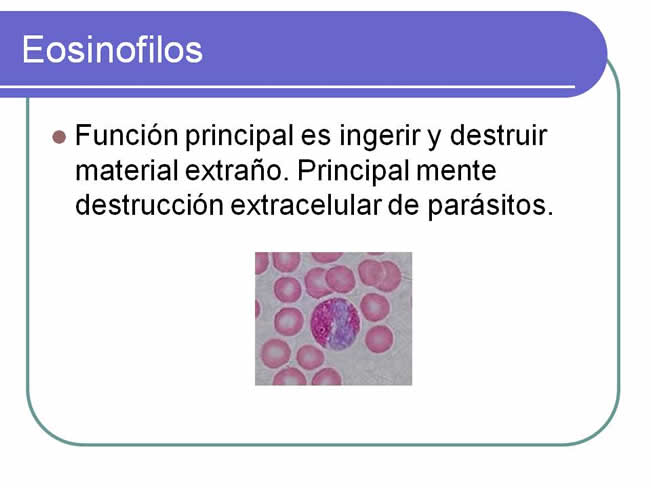 Eosinofilos

Función principal es ingerir y destruir material extraño. Principal mente destrucción extracelular de parásitos.